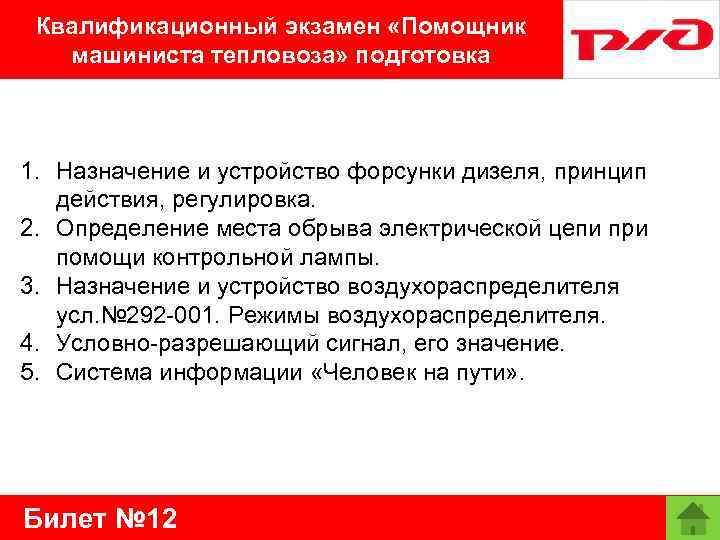 Квалификационный экзамен «Помощник машиниста тепловоза» подготовка

РЖД

1. Назначение и устройство форсунки дизеля, принцип действия, регулировка.
2. Определение места обрыва электрической цепи при помощи контрольной лампы.
3. Назначение и устройство воздухораспределителя усл.№292-001. Режимы воздухораспределителя.
4. Условно-разрешающий сигнал, его значение.
5. Система информации «Человек на пути».

Билет №12